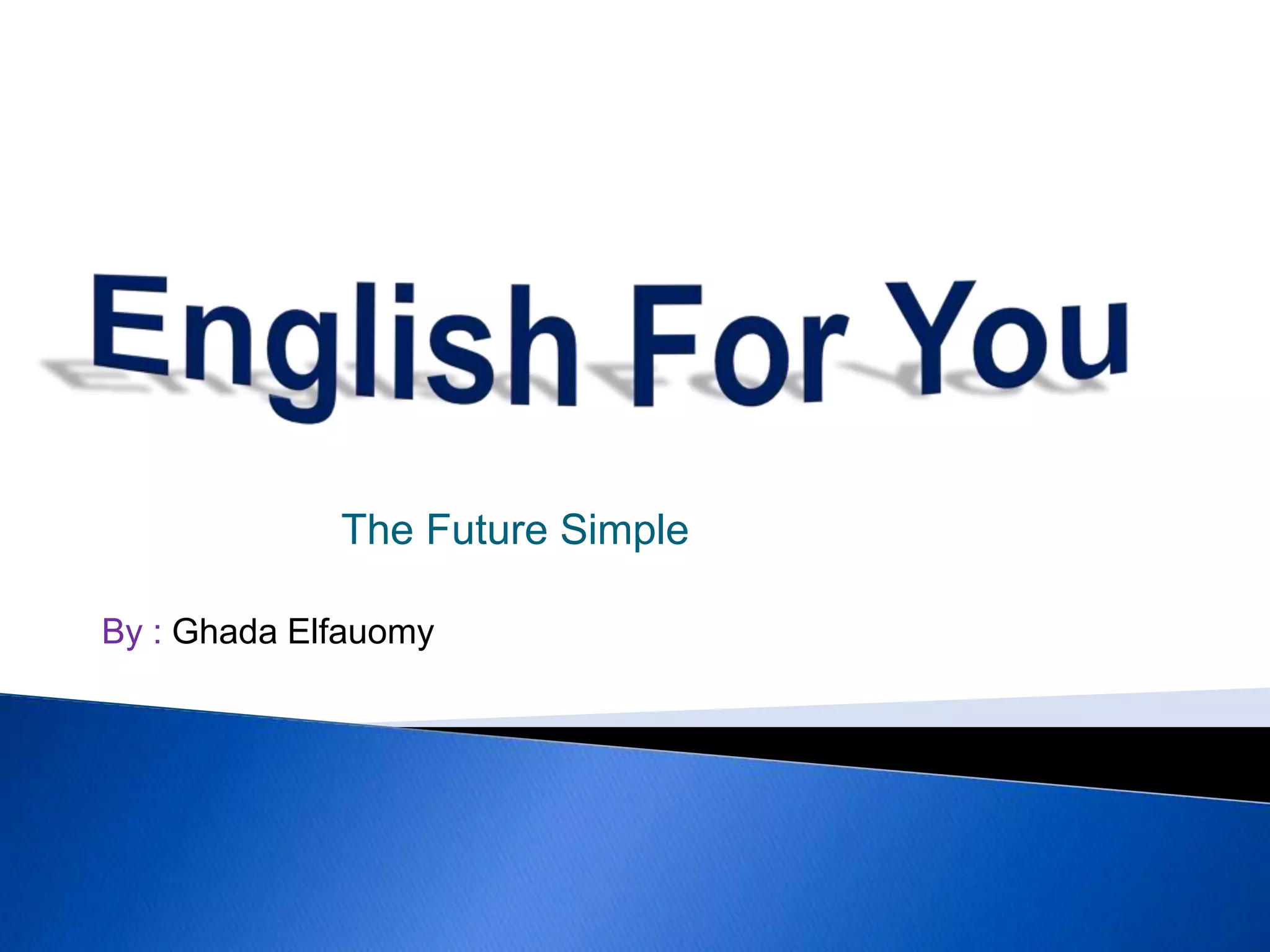 English For You

The Future Simple

By : Ghada Elfauomy